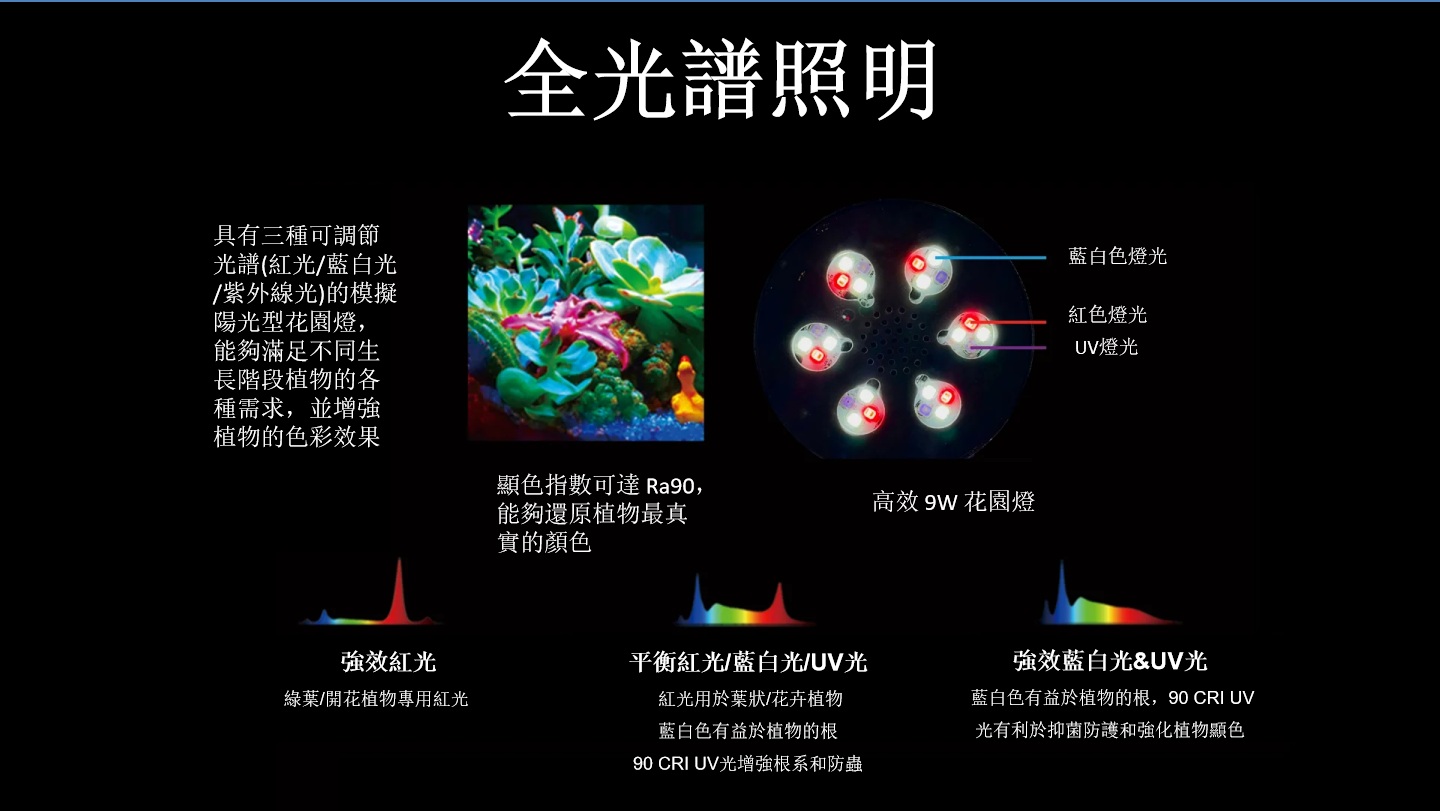 全光譜照明

具有三種可調節光譜(紅光/藍白光/紫外線光)的模擬陽光型花園燈，能夠滿足不同生長階段植物的各種需求，並增強植物的色彩效果

顯色指數可達 Ra90，能夠還原植物最真實的顏色

藍白色燈光
紅色燈光
UV燈光

高效 9W 花園燈

強效紅光
綠葉/開花植物專用紅光

平衡紅光/藍白光/UV光
紅光用於葉狀/花卉植物
藍白色有益於植物的根
90 CRI UV光增強根系和防蟲

強效藍白光&UV光
藍白色有益於植物的根，90 CRI UV光有利於抑菌防護和強化植物顯色